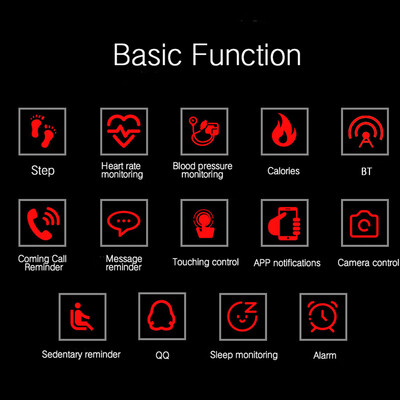 Basic Function

Step

Heart rate monitoring

Blood pressure monitoring

Calories

BT

Coming Call Reminder

Message reminder

Touching control

APP notifications

Camera control

Sedentary reminder

QQ

Sleep monitoring

Alarm